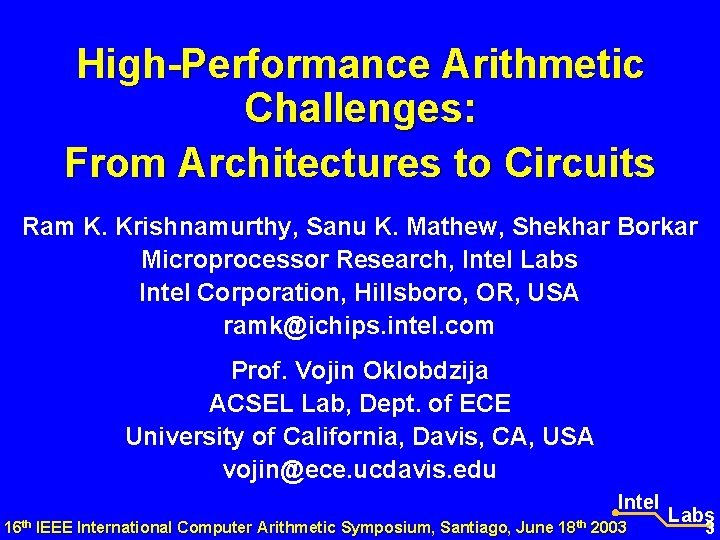 High-Performance Arithmetic Challenges:
From Architectures to Circuits

Ram K. Krishnamurthy, Sanu K. Mathew, Shekhar Borkar
Microprocessor Research, Intel Labs
Intel Corporation, Hillsboro, OR, USA
ramk@ichips.intel.com

Prof. Vojin Oklobdzija
ACSEL Lab, Dept. of ECE
University of California, Davis, CA, USA
vojin@ece.ucdavis.edu

Intel Labs

16th IEEE International Computer Arithmetic Symposium, Santiago, June 18th 2003

3